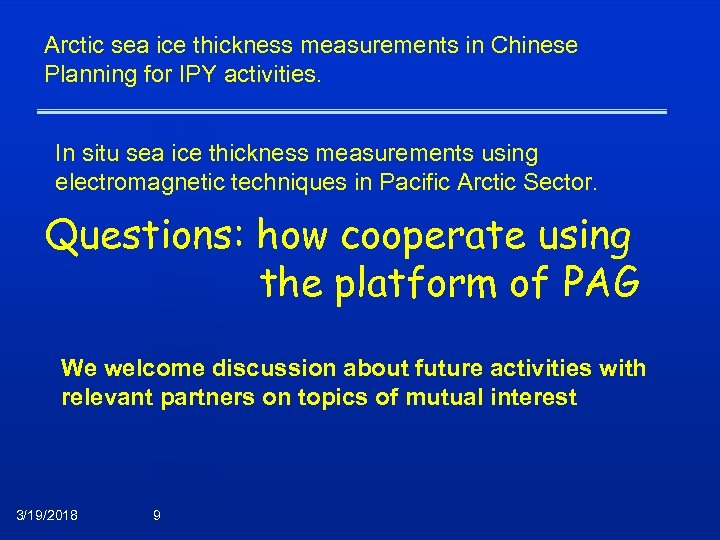 Arctic sea ice thickness measurements in Chinese Planning for IPY activities.

In situ sea ice thickness measurements using electromagnetic techniques in Pacific Arctic Sector.

Questions: how cooperate using the platform of PAG

We welcome discussion about future activities with relevant partners on topics of mutual interest

3/19/2018 9